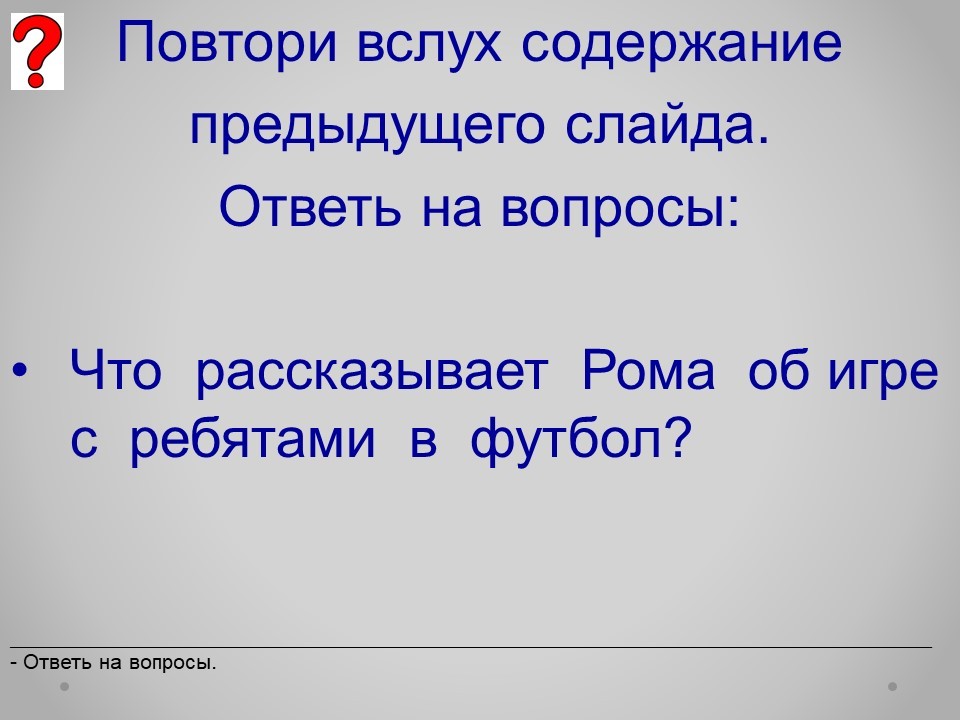 ?

Повтори вслух содержание предыдущего слайда.
Ответь на вопросы:

• Что рассказывает Рома об игре с ребятами в футбол?

- Ответь на вопросы.